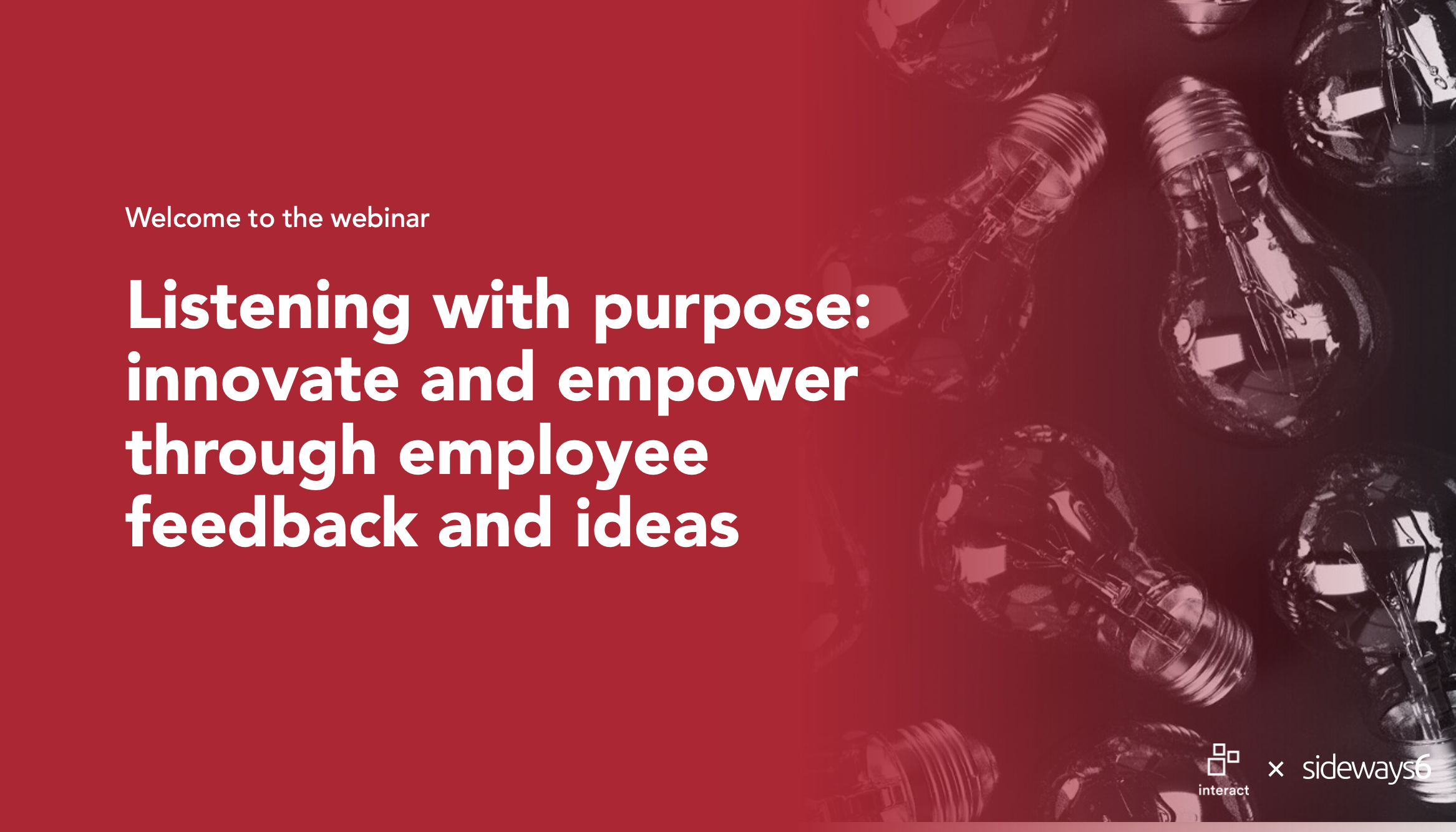 Welcome to the webinar

Listening with purpose: innovate and empower through employee feedback and ideas

interact × sideways6